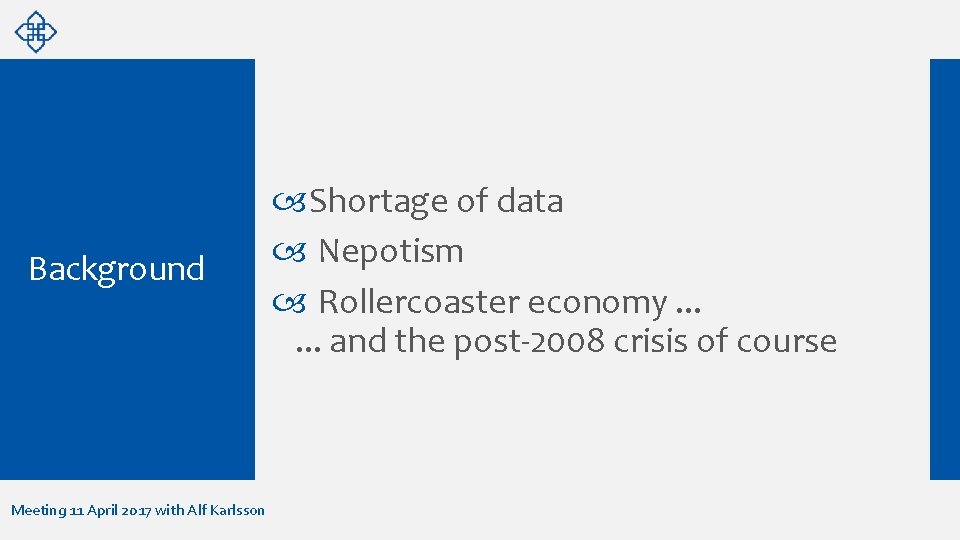 Background

Shortage of data
Nepotism
Rollercoaster economy …
… and the post-2008 crisis of course

Meeting 11 April 2017 with Alf Karlsson